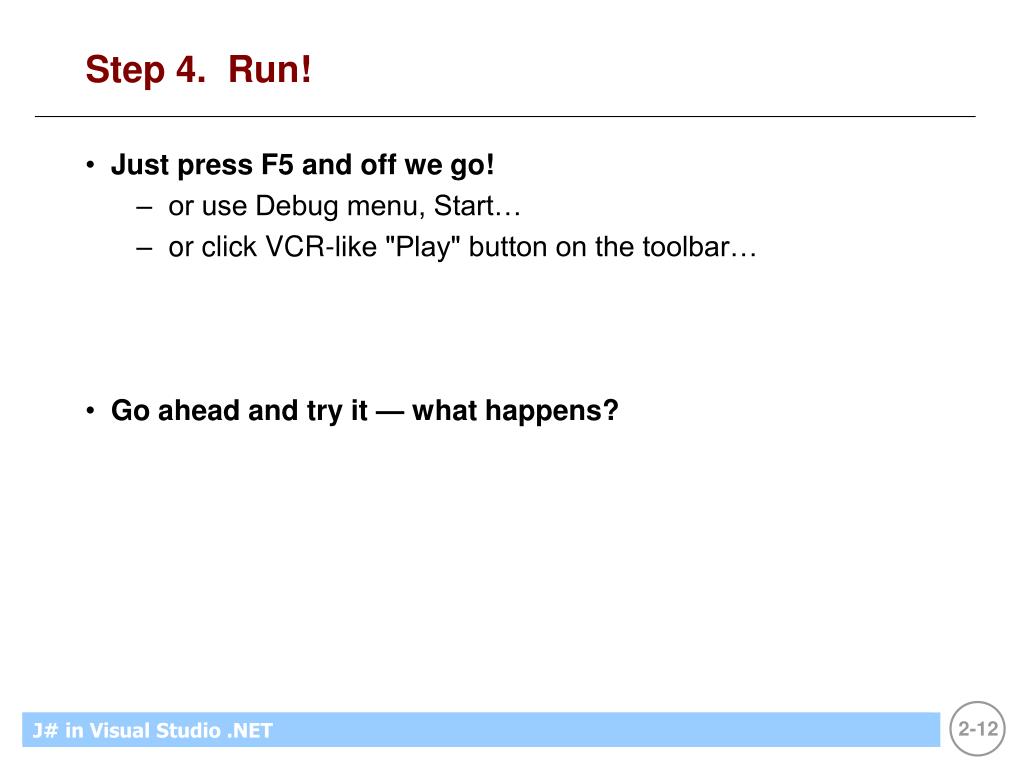 Step 4. Run!

• Just press F5 and off we go!
– or use Debug menu, Start…
– or click VCR-like "Play" button on the toolbar…

• Go ahead and try it — what happens?

J# in Visual Studio .NET

2-12